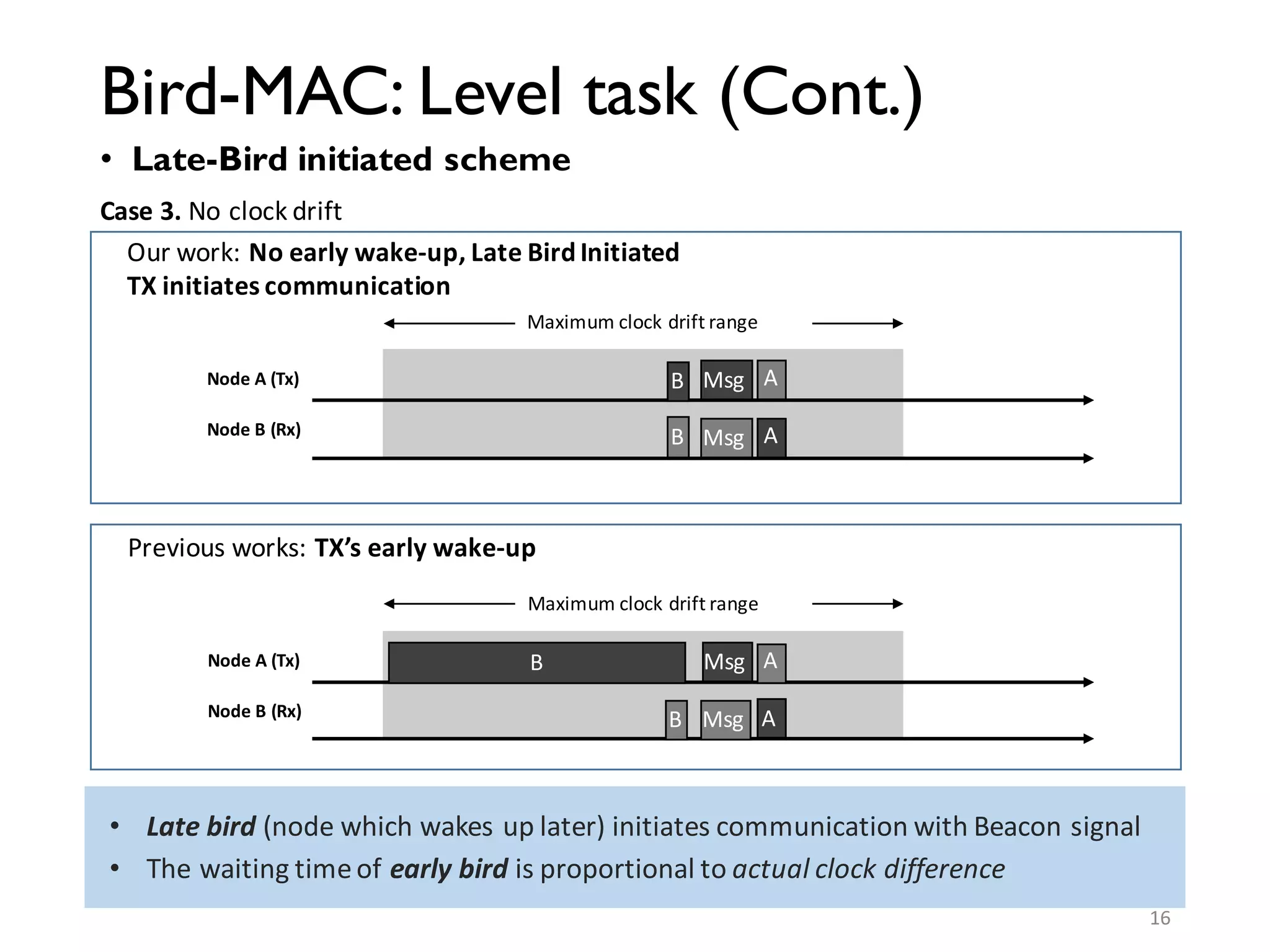 Bird-MAC: Level task (Cont.)

• Late-Bird initiated scheme

Case 3. No clock drift

Our work: No early wake-up, Late Bird Initiated
TX initiates communication

Maximum clock drift range

Node A (Tx)
B Msg A

Node B (Rx)
B Msg A

Previous works: TX's early wake-up

Maximum clock drift range

Node A (Tx)
B Msg A

Node B (Rx)
B Msg A

• Late bird (node which wakes up later) initiates communication with Beacon signal
• The waiting time of early bird is proportional to actual clock difference

16